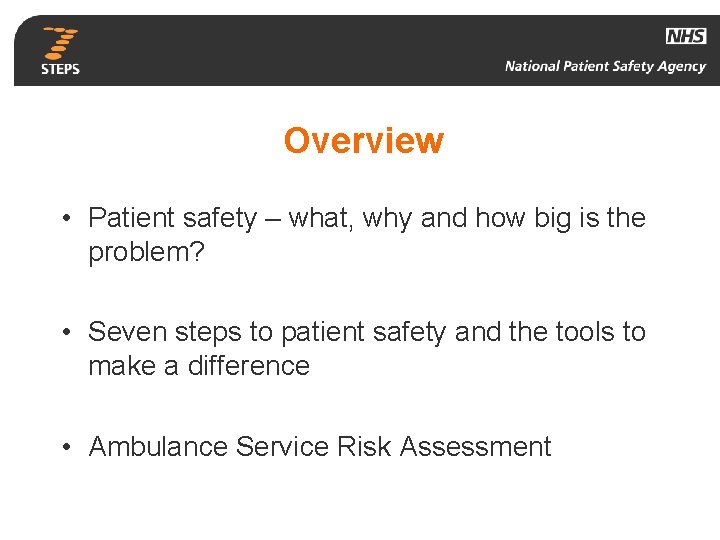 7
STEPS

NHS
National Patient Safety Agency

Overview

• Patient safety – what, why and how big is the problem?

• Seven steps to patient safety and the tools to make a difference

• Ambulance Service Risk Assessment